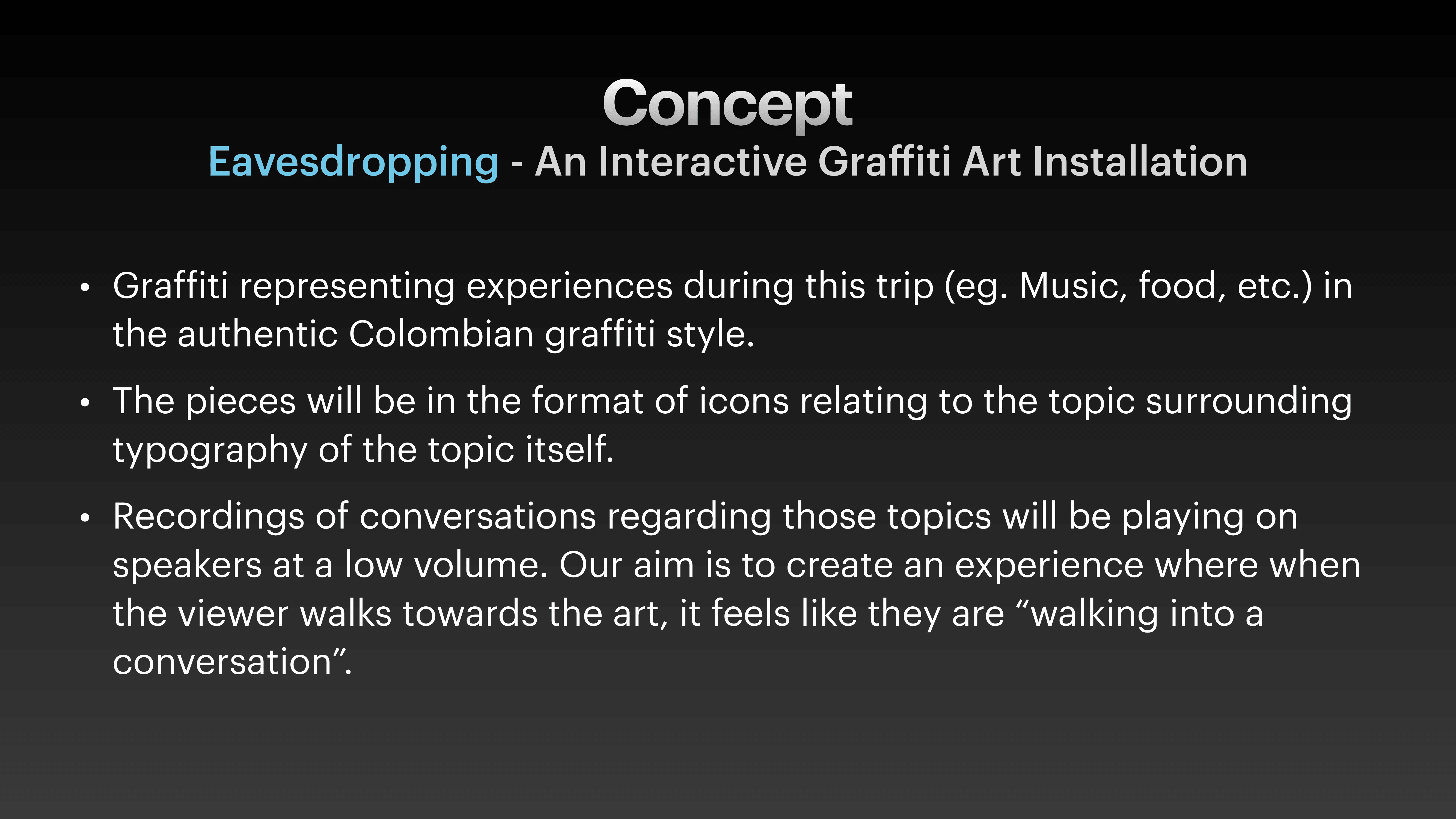 Concept

Eavesdropping - An Interactive Graffiti Art Installation

• Graffiti representing experiences during this trip (eg. Music, food, etc.) in the authentic Colombian graffiti style.

• The pieces will be in the format of icons relating to the topic surrounding typography of the topic itself.

• Recordings of conversations regarding those topics will be playing on speakers at a low volume. Our aim is to create an experience where when the viewer walks towards the art, it feels like they are “walking into a conversation”.